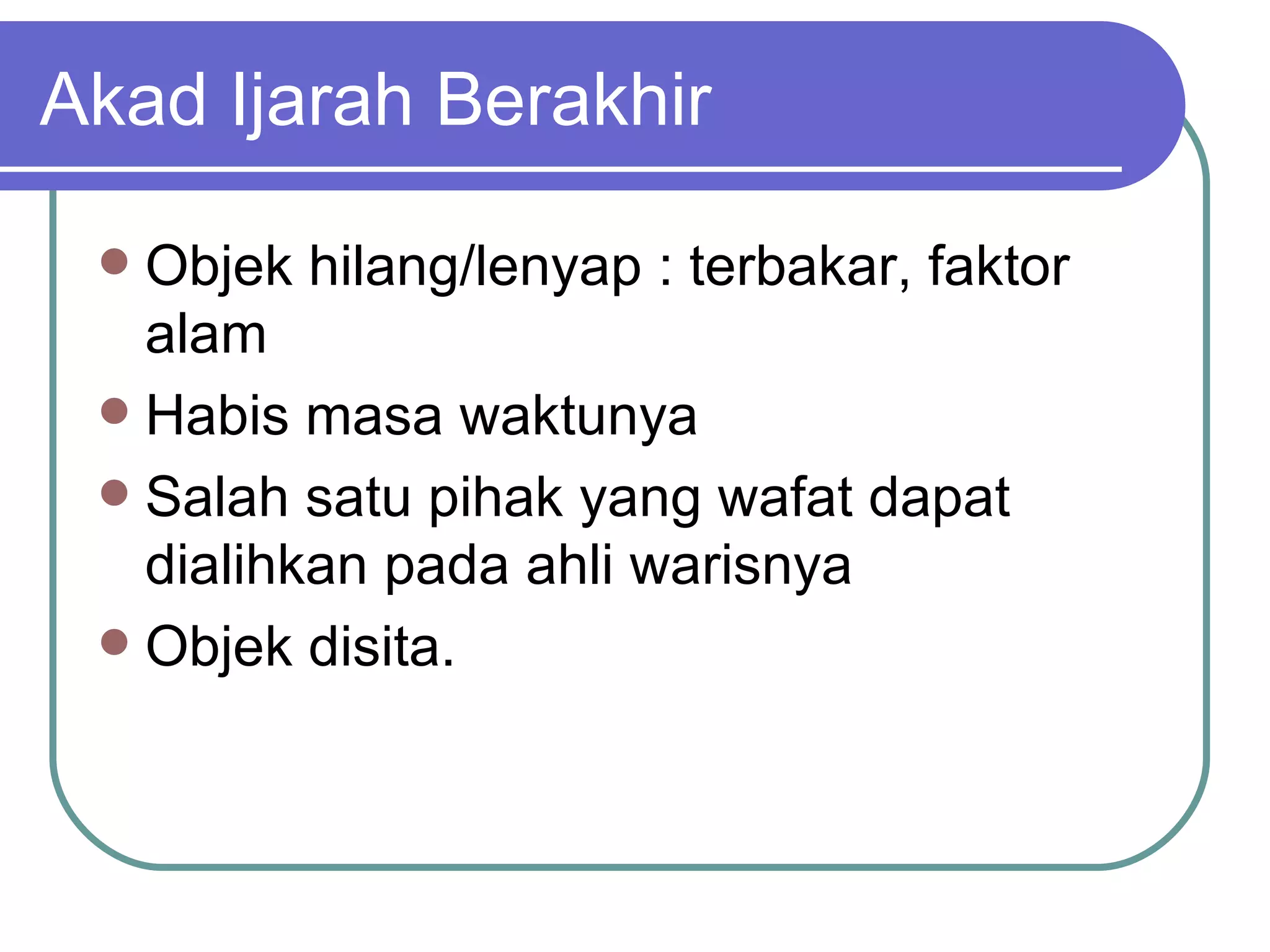 Akad Ijarah Berakhir

- Objek hilang/lenyap : terbakar, faktor alam
- Habis masa waktunya
- Salah satu pihak yang wafat dapat dialihkan pada ahli warisnya
- Objek disita.